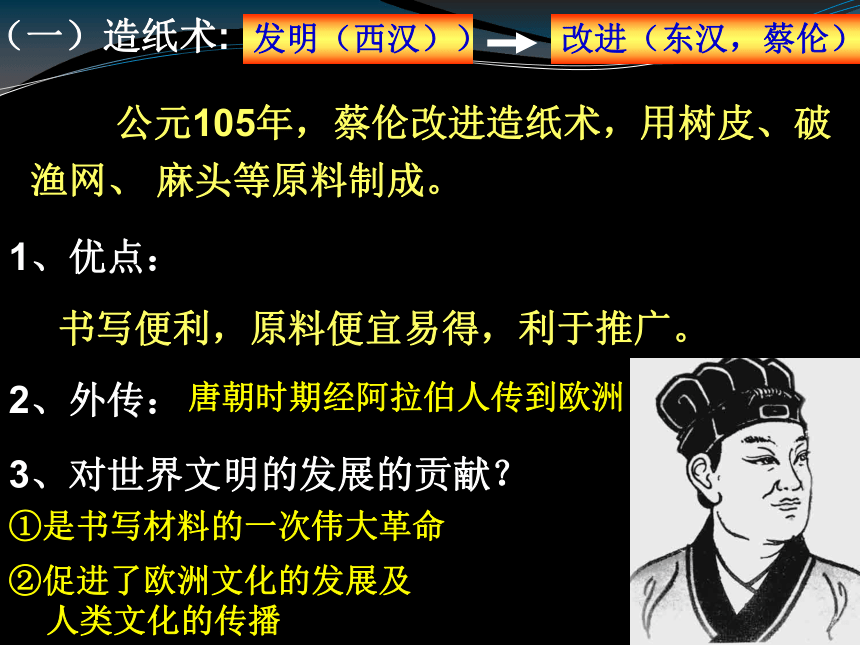 （一）造纸术: 发明（西汉）） 改进（东汉，蔡伦）

公元105年，蔡伦改进造纸术，用树皮、破渔网、 麻头等原料制成。

1、优点：

书写便利，原料便宜易得，利于推广。

2、外传： 唐朝时期经阿拉伯人传到欧洲

3、对世界文明的发展的贡献?

①是书写材料的一次伟大革命

②促进了欧洲文化的发展及人类文化的传播